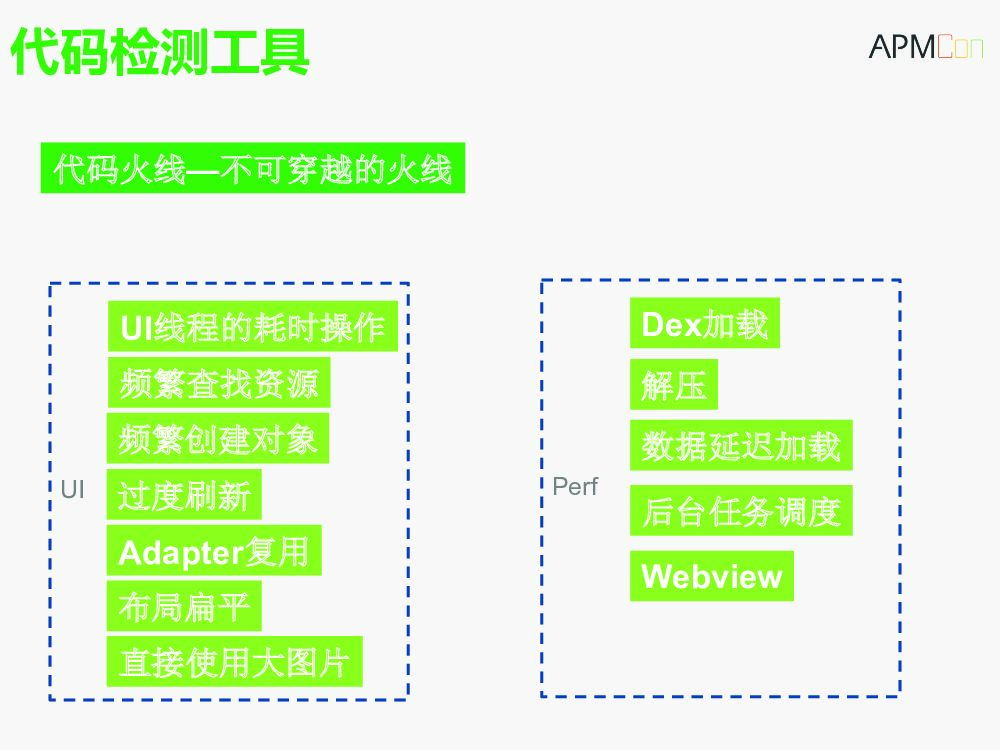 代码检测工具

APMCon

代码火线—不可穿越的火线

UI

UI线程的耗时操作

频繁查找资源

频繁创建对象

过度刷新

Adapter复用

布局扁平

直接使用大图片

Perf

Dex加载

解压

数据延迟加载

后台任务调度

Webview